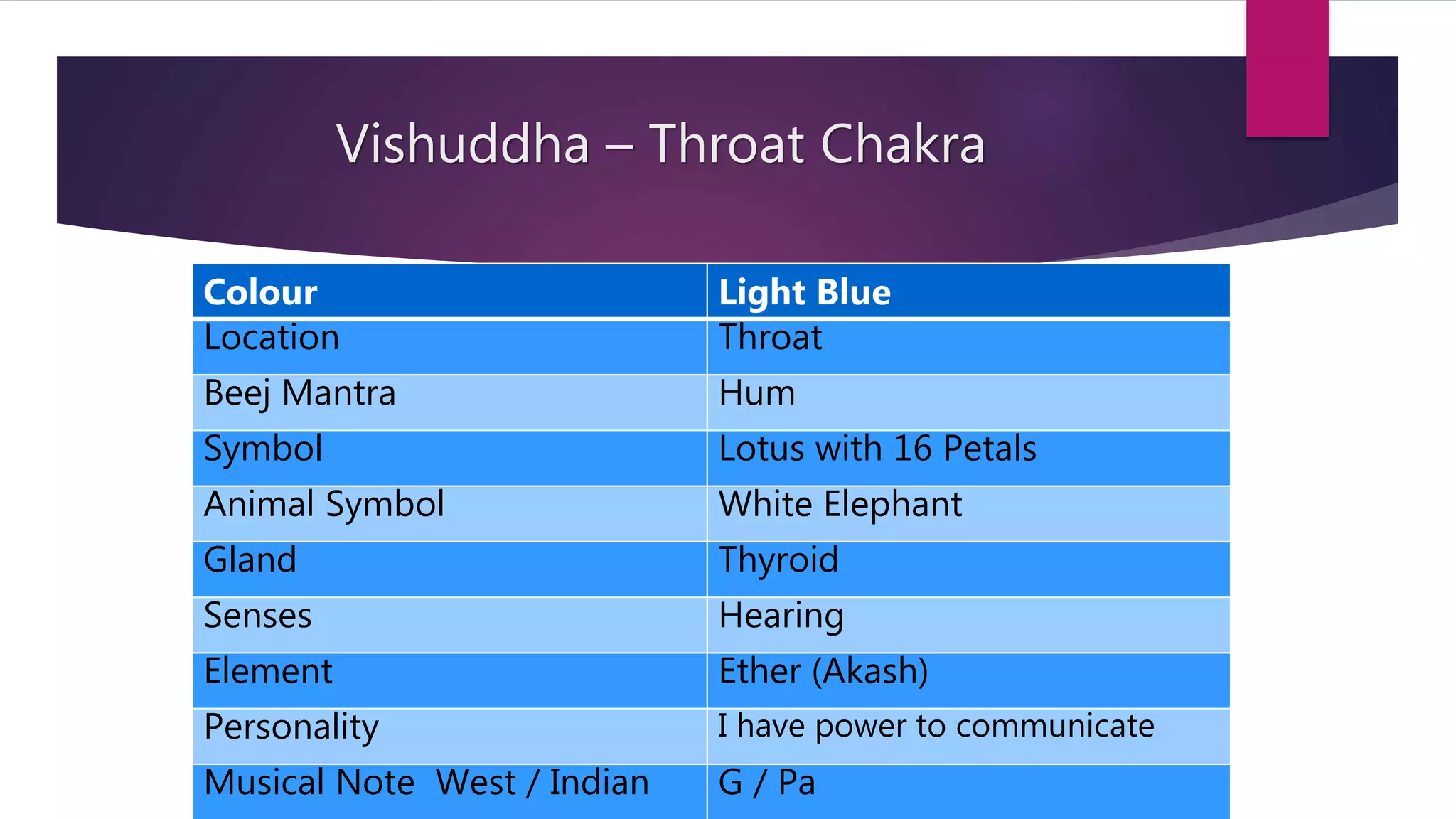 Vishuddha – Throat Chakra

| Colour | Light Blue |
|---|---|
| Location | Throat |
| Beej Mantra | Hum |
| Symbol | Lotus with 16 Petals |
| Animal Symbol | White Elephant |
| Gland | Thyroid |
| Senses | Hearing |
| Element | Ether (Akash) |
| Personality | I have power to communicate |
| Musical Note West / Indian | G / Pa |